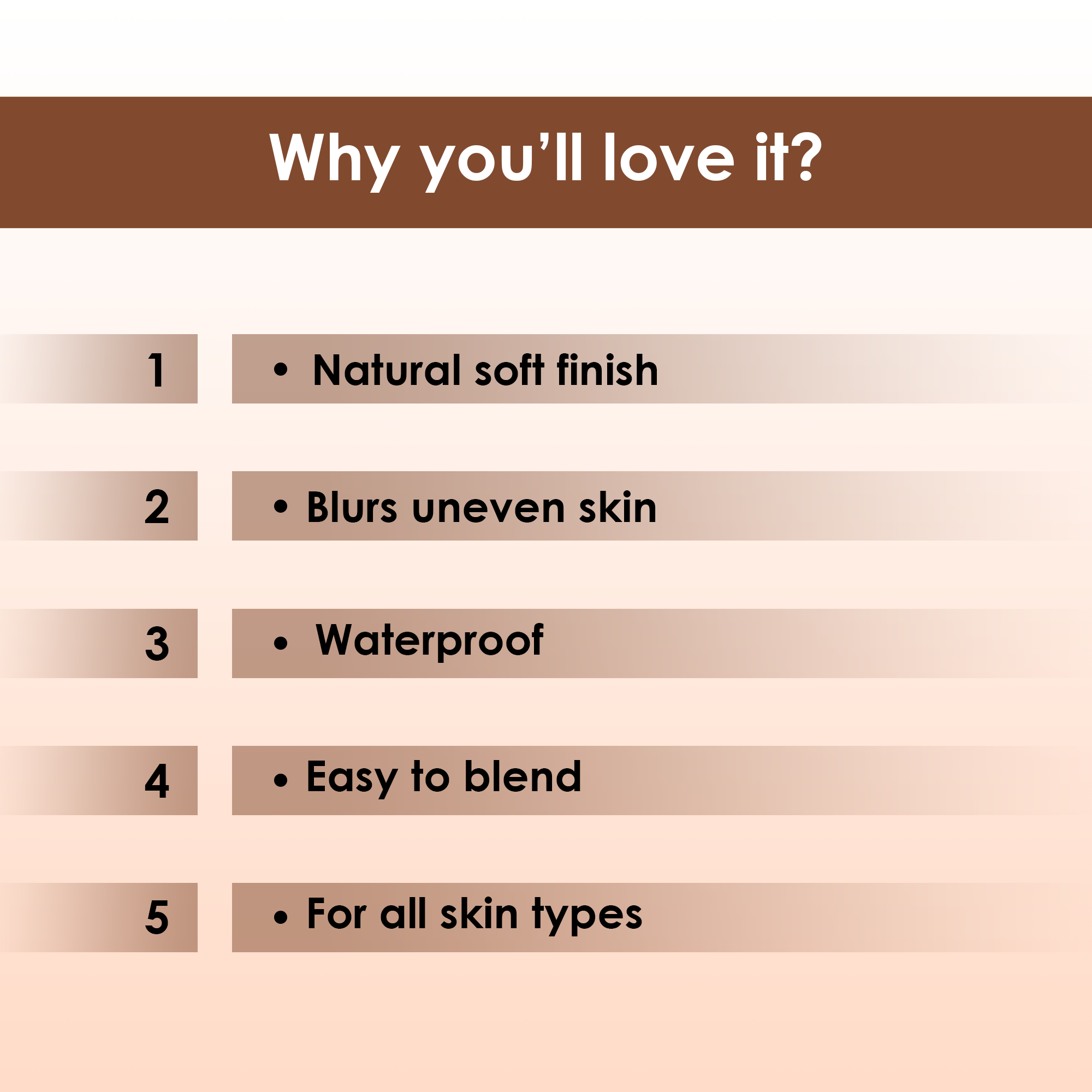 Why you’ll love it?

1 • Natural soft finish

2 • Blurs uneven skin

3 • Waterproof

4 • Easy to blend

5 • For all skin types